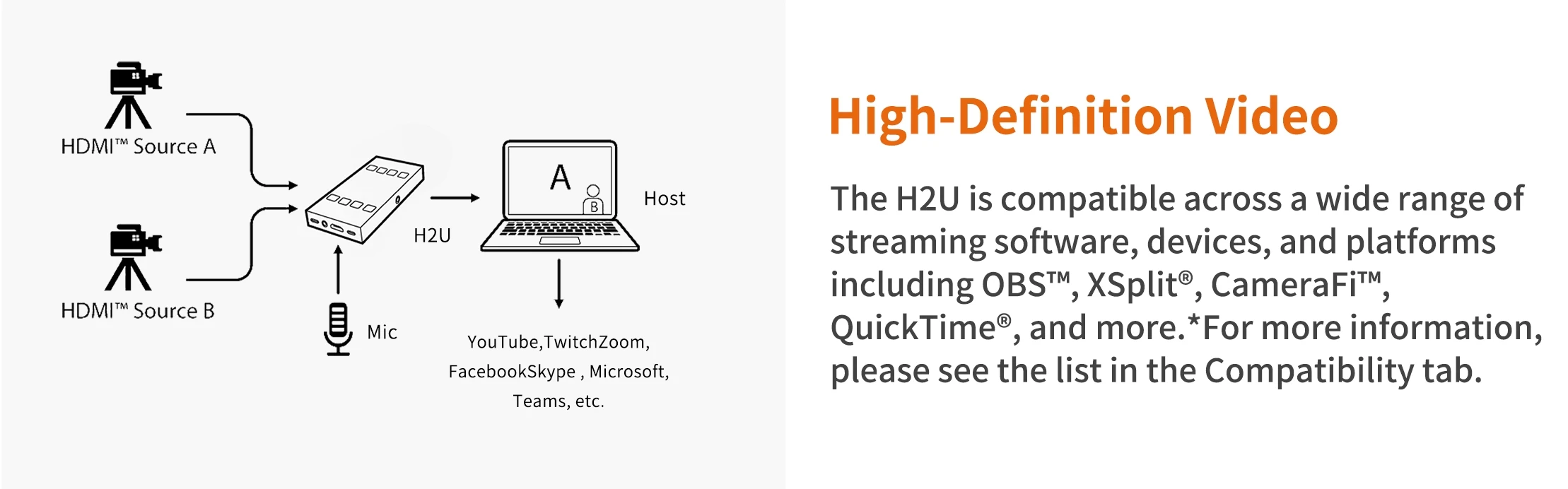 HDMI™ Source A

HDMI™ Source B

H2U

Mic

A

B

Host

YouTube,TwitchZoom, FacebookSkype , Microsoft, Teams, etc.

High-Definition Video

The H2U is compatible across a wide range of streaming software, devices, and platforms including OBS™, XSplit®, CameraFi™, QuickTime®, and more.*For more information, please see the list in the Compatibility tab.